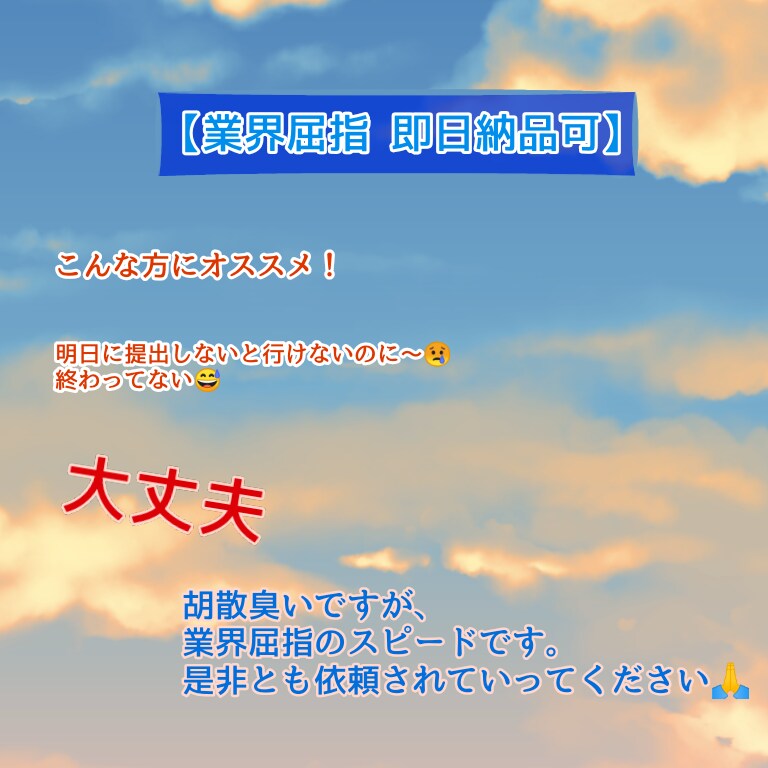 【業界屈指 即日納品可】

こんな方にオススメ！

明日に提出しないと行けないのに〜😢
終わってない😅

大丈夫

胡散臭いですが、
業界屈指のスピードです。
是非とも依頼されていってください🙏